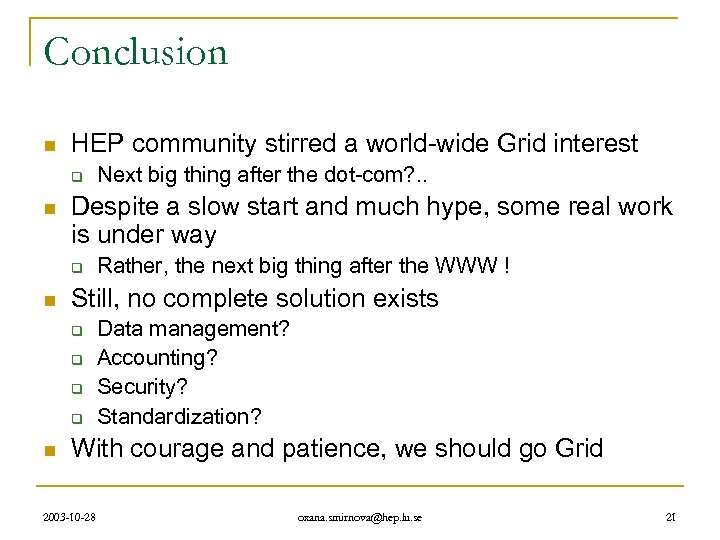 Conclusion

HEP community stirred a world-wide Grid interest

Next big thing after the dot-com?..

Despite a slow start and much hype, some real work is under way

Rather, the next big thing after the WWW !

Still, no complete solution exists

Data management?

Accounting?

Security?

Standardization?

With courage and patience, we should go Grid

2003-10-28

oxana.smirnova@hep.lu.se

21